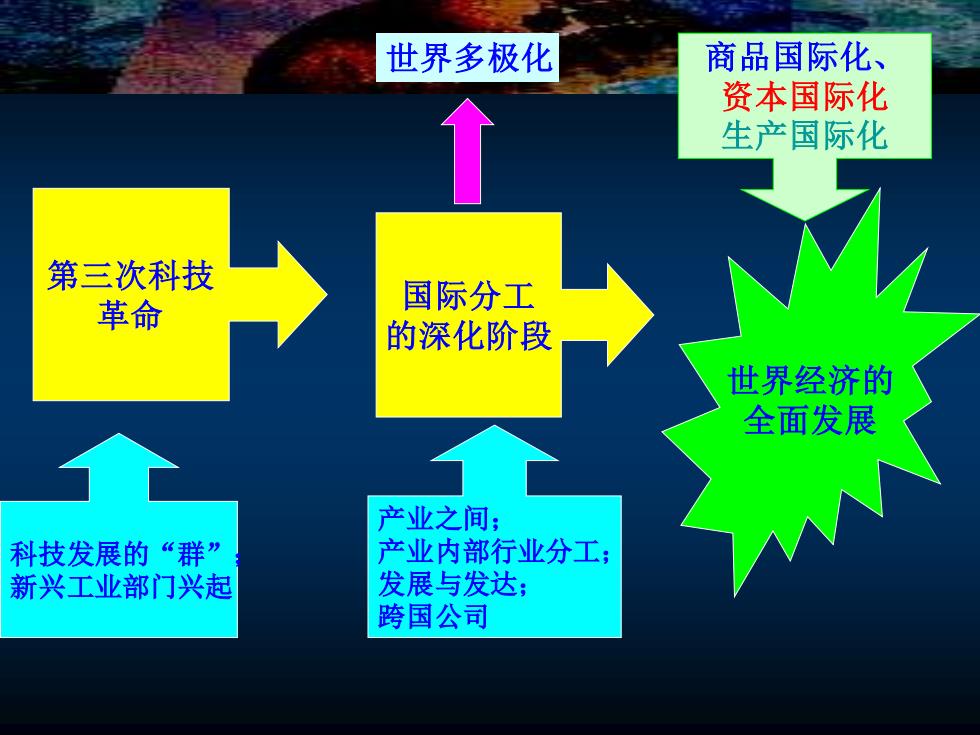 世界多极化

商品国际化、
资本国际化
生产国际化

第三次科技革命

国际分工的深化阶段

世界经济的全面发展

科技发展的“群”；
新兴工业部门兴起

产业之间；
产业内部行业分工；
发展与发达；
跨国公司